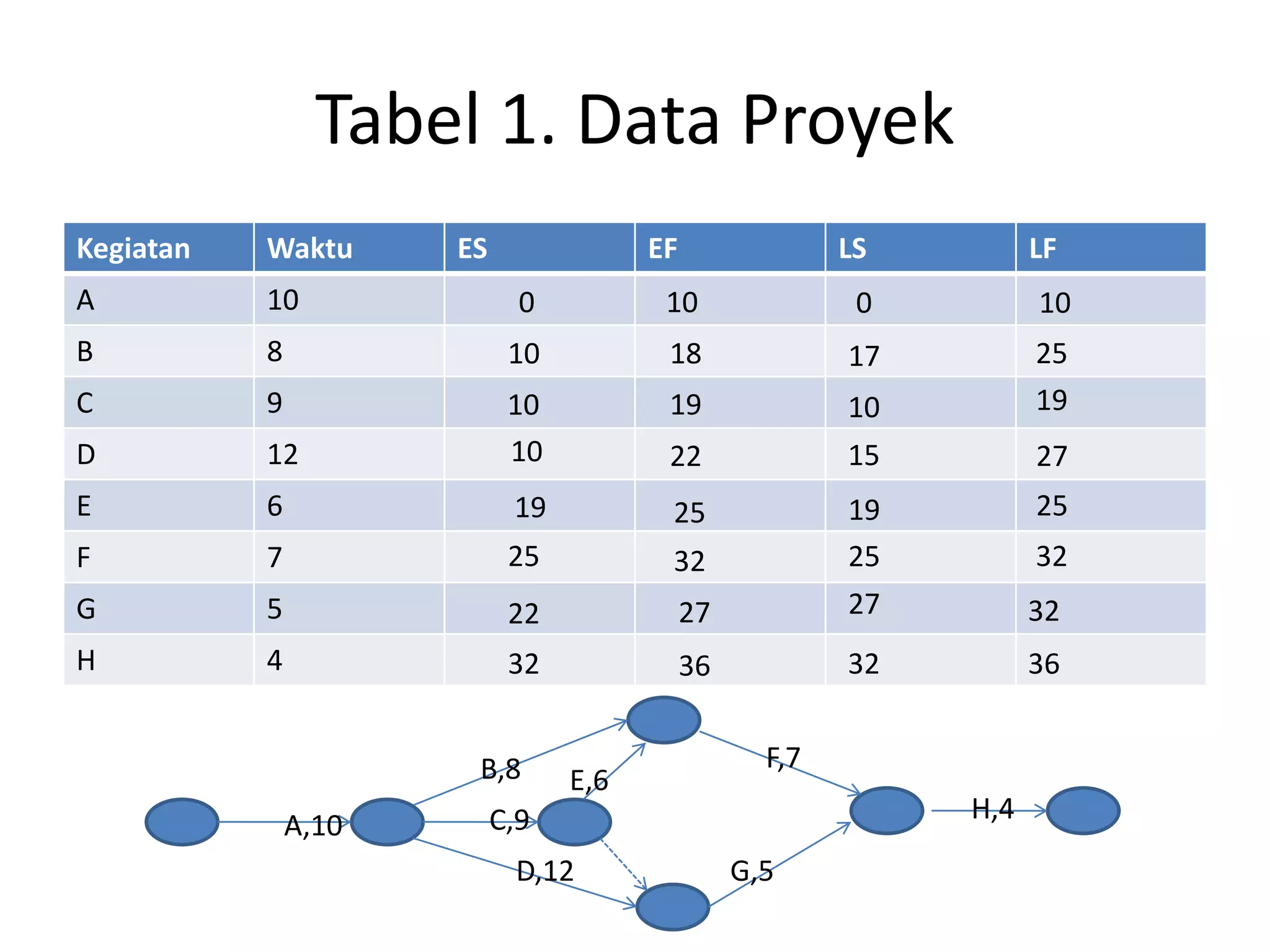 Tabel 1. Data Proyek

| Kegiatan | Waktu | ES | EF | LS | LF |
|---|---|---|---|---|---|
| A | 10 | 0 | 10 | 0 | 10 |
| B | 8 | 10 | 18 | 17 | 25 |
| C | 9 | 10 | 19 | 10 | 19 |
| D | 12 | 10 | 22 | 15 | 27 |
| E | 6 | 19 | 25 | 19 | 25 |
| F | 7 | 25 | 32 | 25 | 32 |
| G | 5 | 22 | 27 | 27 | 32 |
| H | 4 | 32 | 36 | 32 | 36 |

A,10
B,8
C,9
D,12
E,6
F,7
G,5
H,4